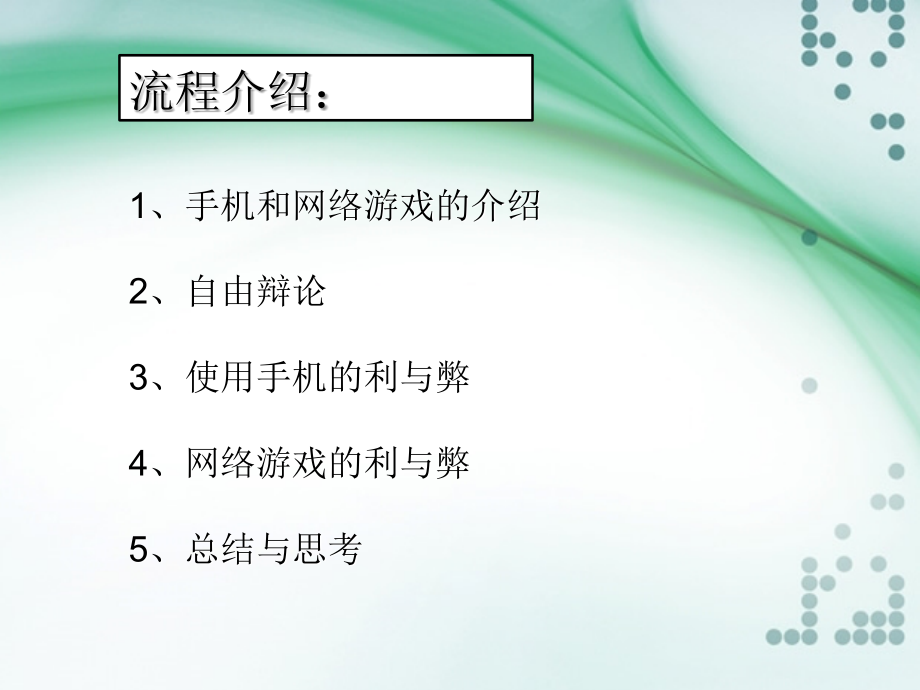 流程介绍：

1、手机和网络游戏的介绍

2、自由辩论

3、使用手机的利与弊

4、网络游戏的利与弊

5、总结与思考